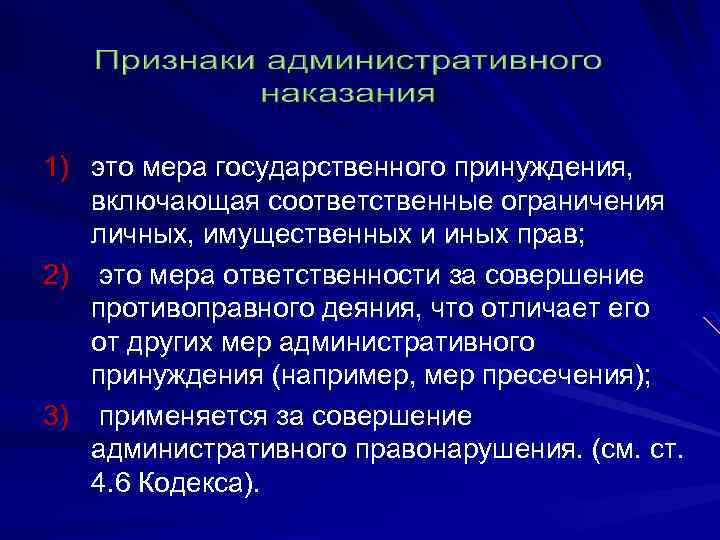 Признаки административного наказания

1) это мера государственного принуждения, включающая соответственные ограничения личных, имущественных и иных прав;

2) это мера ответственности за совершение противоправного деяния, что отличает его от других мер административного принуждения (например, мер пресечения);

3) применяется за совершение административного правонарушения. (см. ст. 4.6 Кодекса).